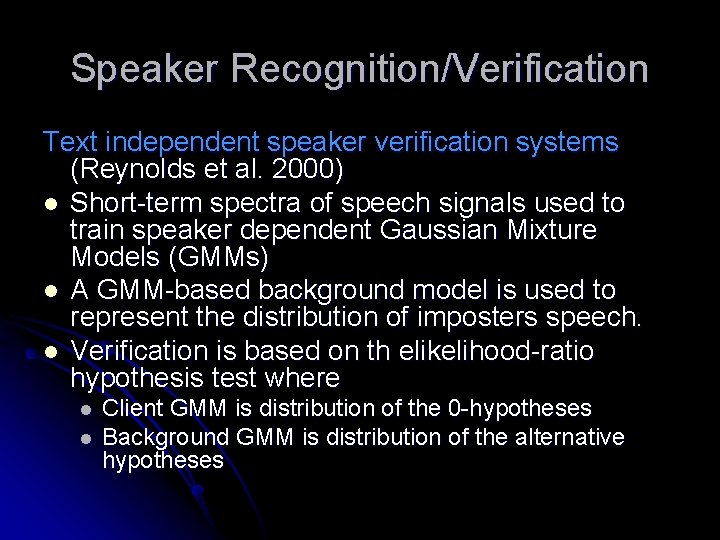 Speaker Recognition/Verification

Text independent speaker verification systems (Reynolds et al. 2000)

- Short-term spectra of speech signals used to train speaker dependent Gaussian Mixture Models (GMMs)
- A GMM-based background model is used to represent the distribution of imposters speech.
- Verification is based on th elikelihood-ratio hypothesis test where
  - Client GMM is distribution of the 0-hypotheses
  - Background GMM is distribution of the alternative hypotheses